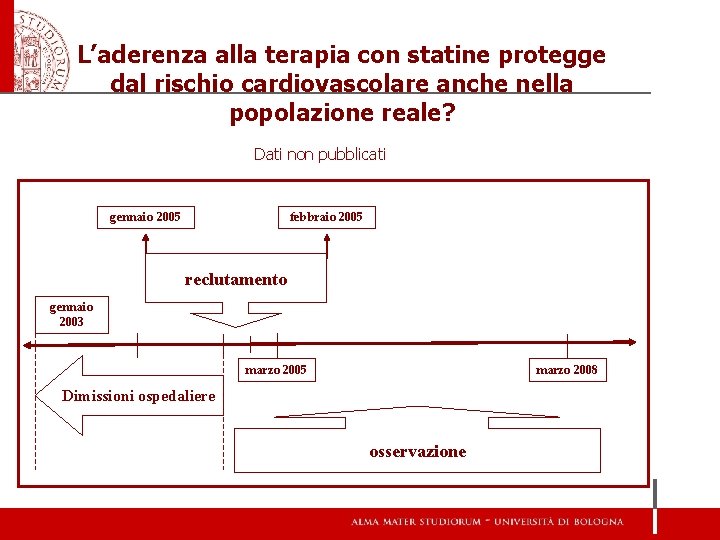 L'aderenza alla terapia con statine protegge dal rischio cardiovascolare anche nella popolazione reale?

Dati non pubblicati

gennaio 2005

febbraio 2005

reclutamento

gennaio 2003

marzo 2005

marzo 2008

Dimissioni ospedaliere

osservazione

ALMA MATER STUDIORUM ~ UNIVERSITÀ DI BOLOGNA